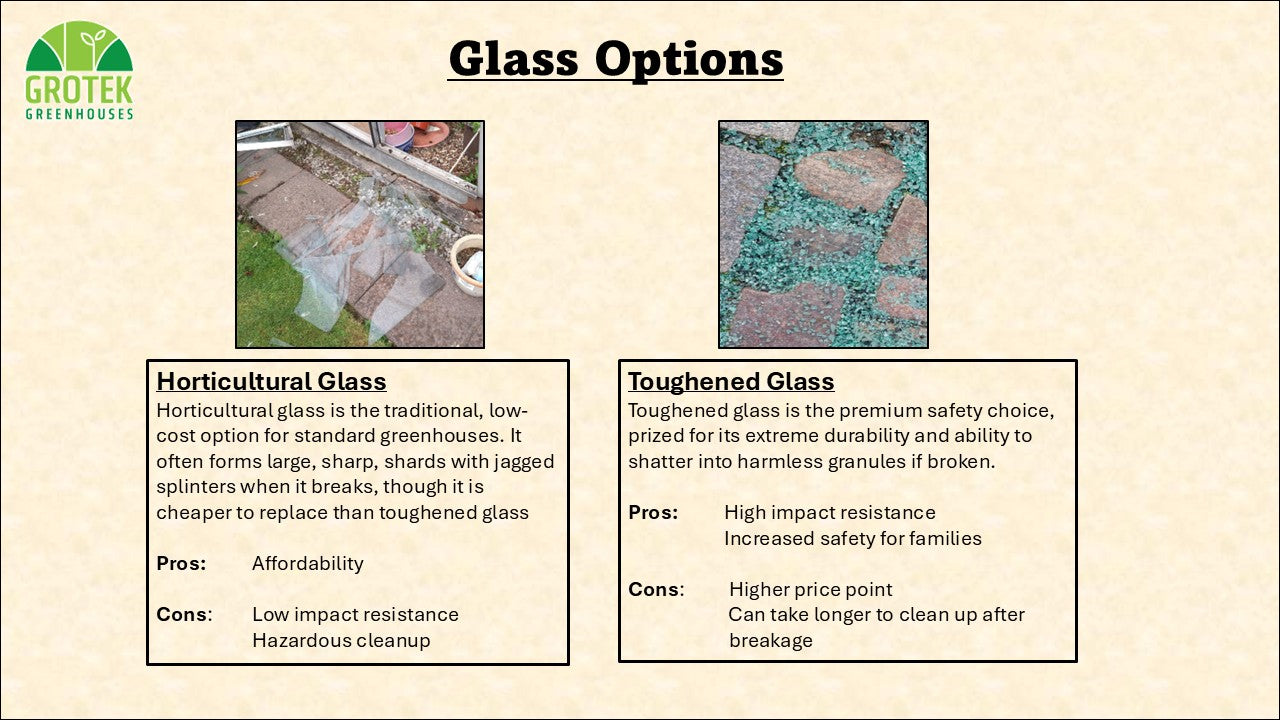 GROTEK
GREENHOUSES

Glass Options

Horticultural Glass
Horticultural glass is the traditional, low-cost option for standard greenhouses. It often forms large, sharp, shards with jagged splinters when it breaks, though it is cheaper to replace than toughened glass

Pros: Affordability

Cons: Low impact resistance
Hazardous cleanup

Toughened Glass
Toughened glass is the premium safety choice, prized for its extreme durability and ability to shatter into harmless granules if broken.

Pros: High impact resistance
Increased safety for families

Cons: Higher price point
Can take longer to clean up after breakage